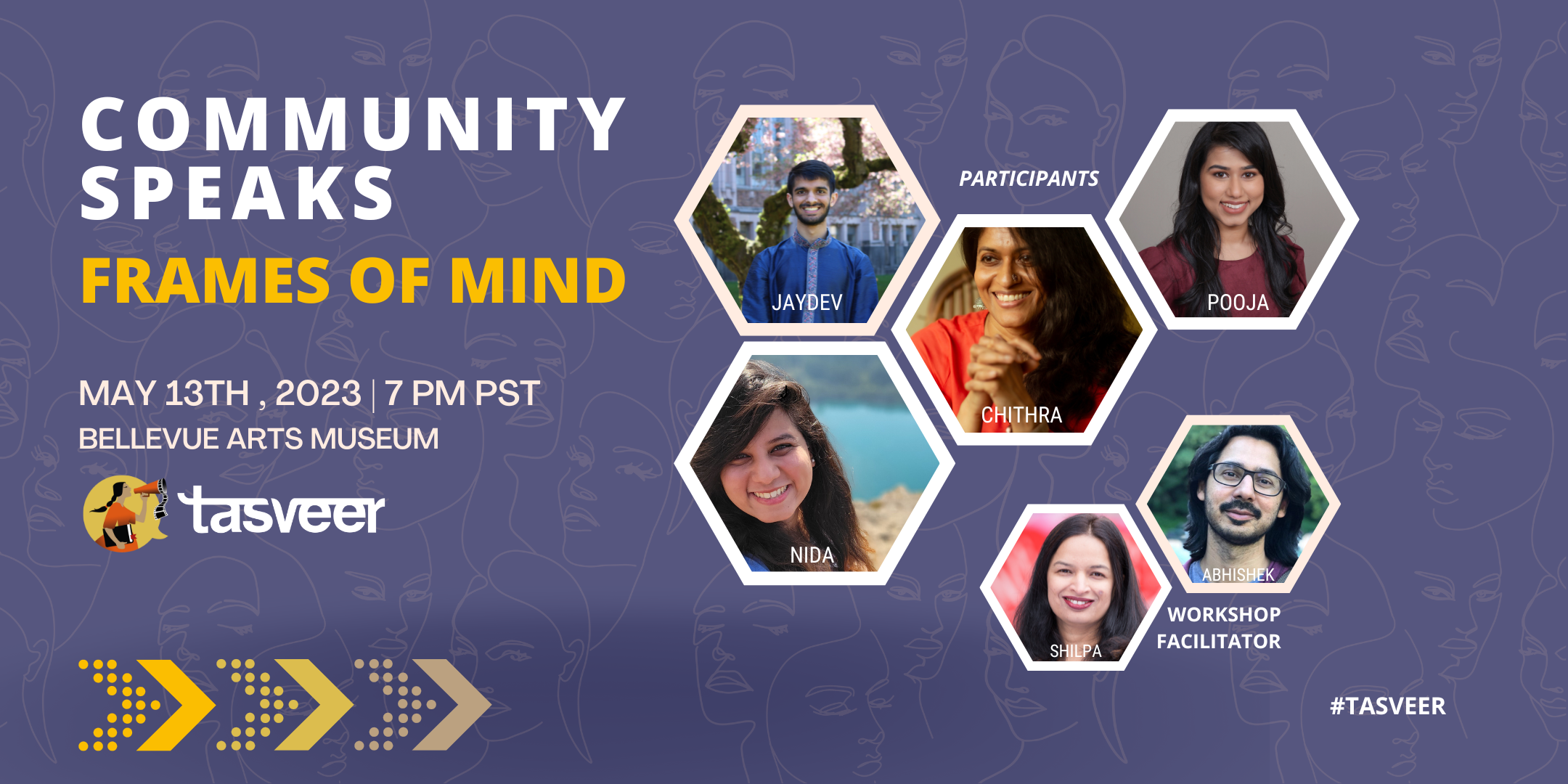 COMMUNITY SPEAKS

FRAMES OF MIND

MAY 13TH , 2023 | 7 PM PST

BELLEVUE ARTS MUSEUM

tasveer

PARTICIPANTS

JAYDEV

POOJA

CHITHRA

NIDA

ABHISHEK

SHILPA

WORKSHOP FACILITATOR

#TASVEER